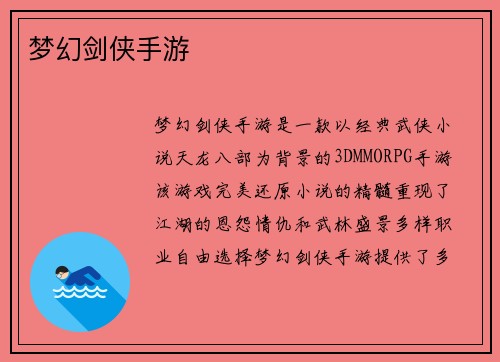 梦幻剑侠手游

梦幻剑侠手游是一款以经典武侠小说天龙八部为背景的3DMMORPG手游该游戏完美还原小说的精髓重现了江湖的恩怨情仇和武林盛景多样职业自由选择梦幻剑侠手游提供了多